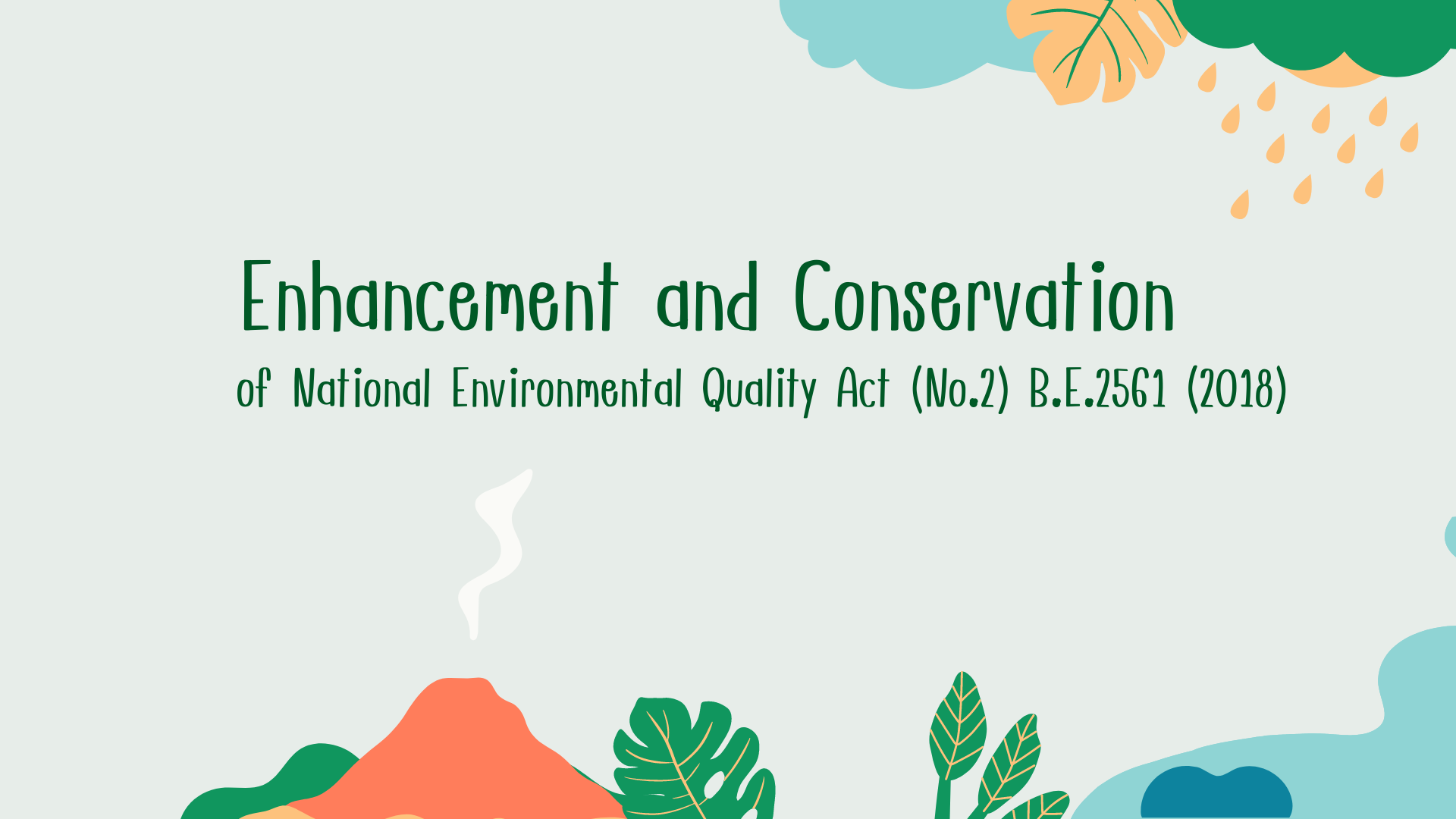 Enhancement and Conservation

of National Environmental Quality Act (No.2) B.E.2561 (2018)